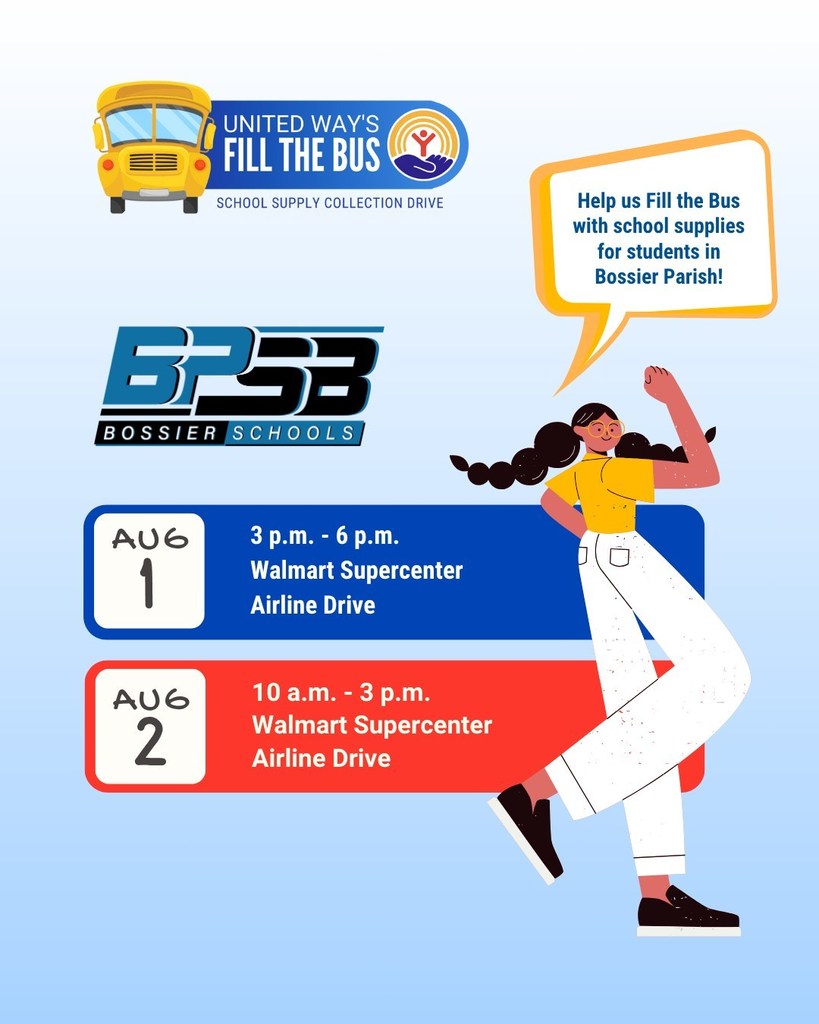 UNITED WAY'S
FILL THE BUS
SCHOOL SUPPLY COLLECTION DRIVE

Help us Fill the Bus with school supplies for students in Bossier Parish!

BPSB
BOSSIER SCHOOLS

AUG
1
3 p.m. - 6 p.m.
Walmart Supercenter
Airline Drive

AUG
2
10 a.m. - 3 p.m.
Walmart Supercenter
Airline Drive